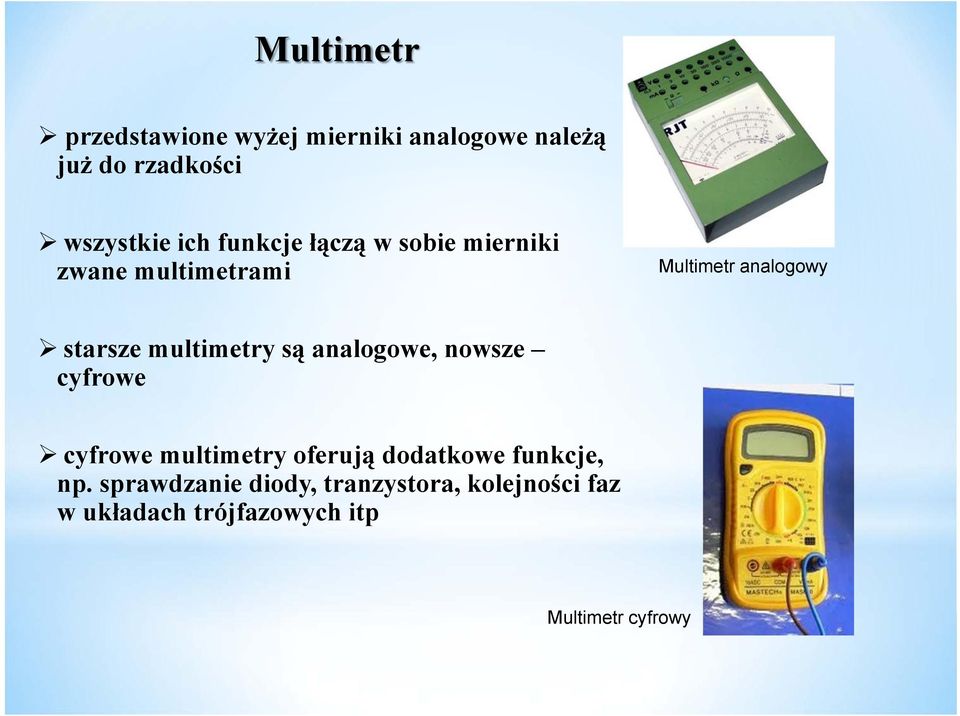 Multimetr

➢ przedstawione wyżej mierniki analogowe należą już do rzadkości

➢ wszystkie ich funkcje łączą w sobie mierniki zwane multimetrami

➢ starsze multimetry są analogowe, nowsze – cyfrowe

➢ cyfrowe multimetry oferują dodatkowe funkcje, np. sprawdzanie diody, tranzystora, kolejności faz w układach trójfazowych itp

RJT

Multimetr analogowy

MASTECH

Multimetr cyfrowy